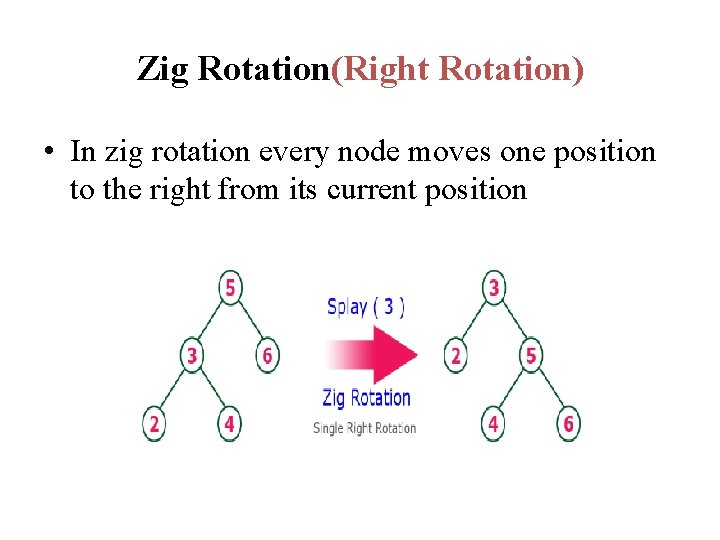 Zig Rotation(Right Rotation)

• In zig rotation every node moves one position to the right from its current position

5
3
6
2
4

Splay ( 3 )

Zig Rotation
Single Right Rotation

3
2
5
4
6